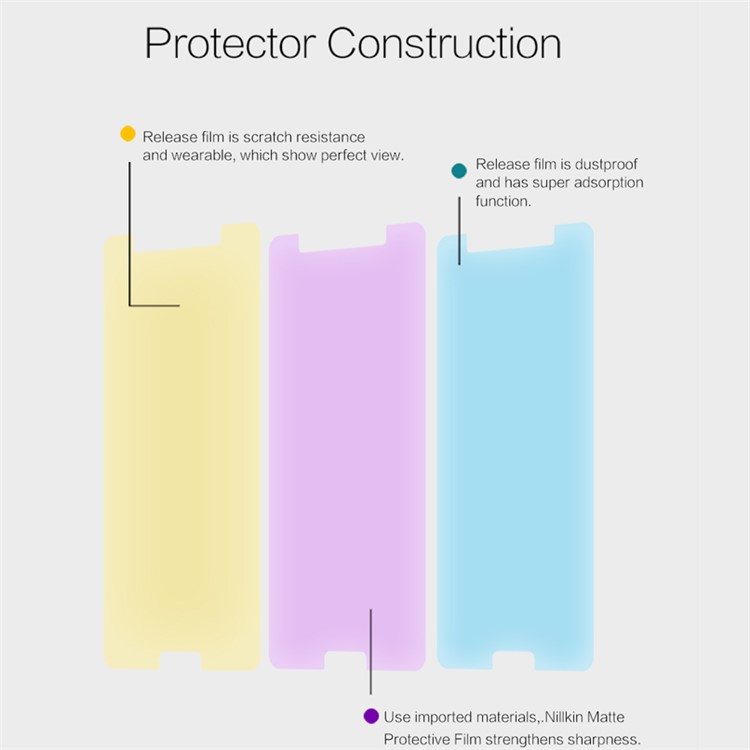 Protector Construction

Release film is scratch resistance and wearable, which show perfect view.

Release film is dustproof and has super adsorption function.

Use imported materials,.Nillkin Matte Protective Film strengthens sharpness.